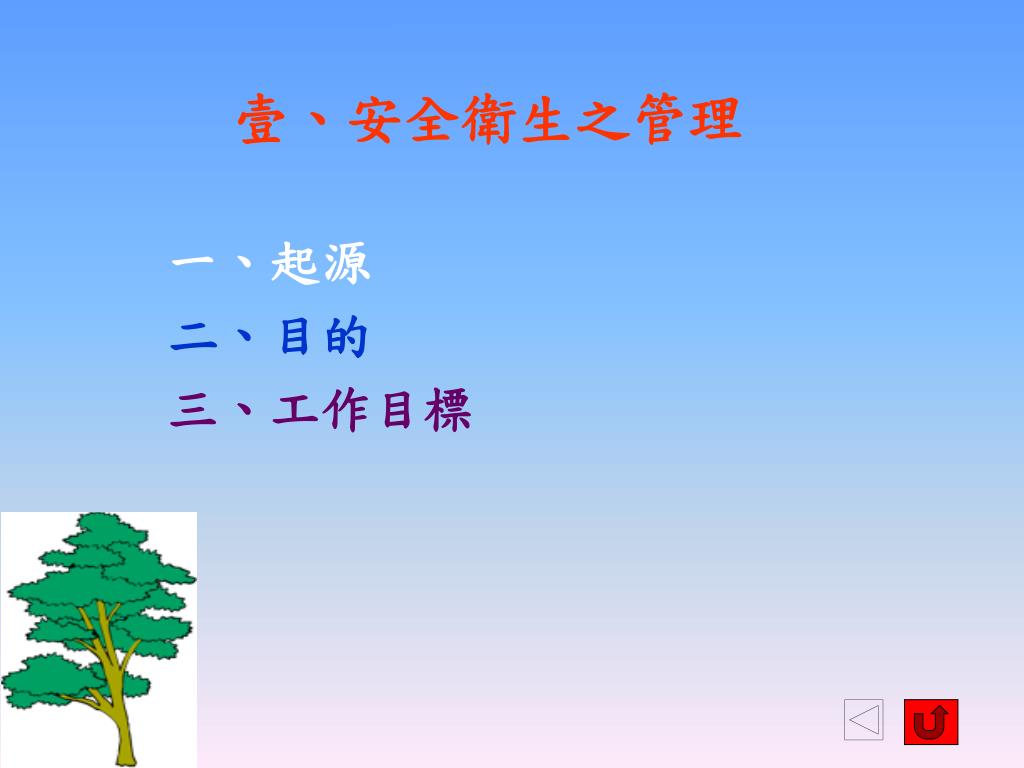 壹、安全衛生之管理

一、起源
二、目的
三、工作目標